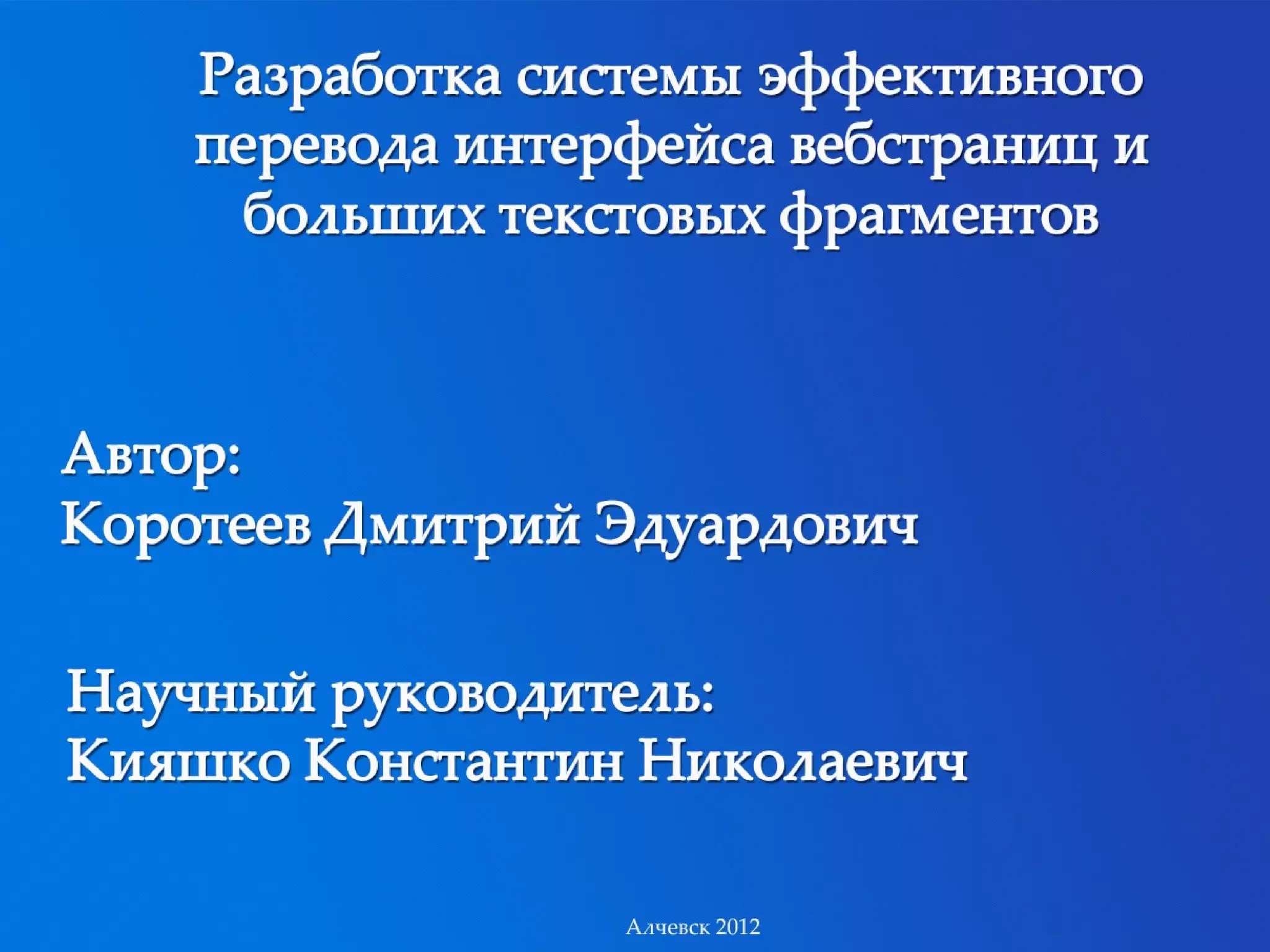 Разработка системы эффективного перевода интерфейса вебстраниц и больших текстовых фрагментов

Автор:
Коротеев Дмитрий Эдуардович

Научный руководитель:
Кияшко Константин Николаевич

Алчевск 2012